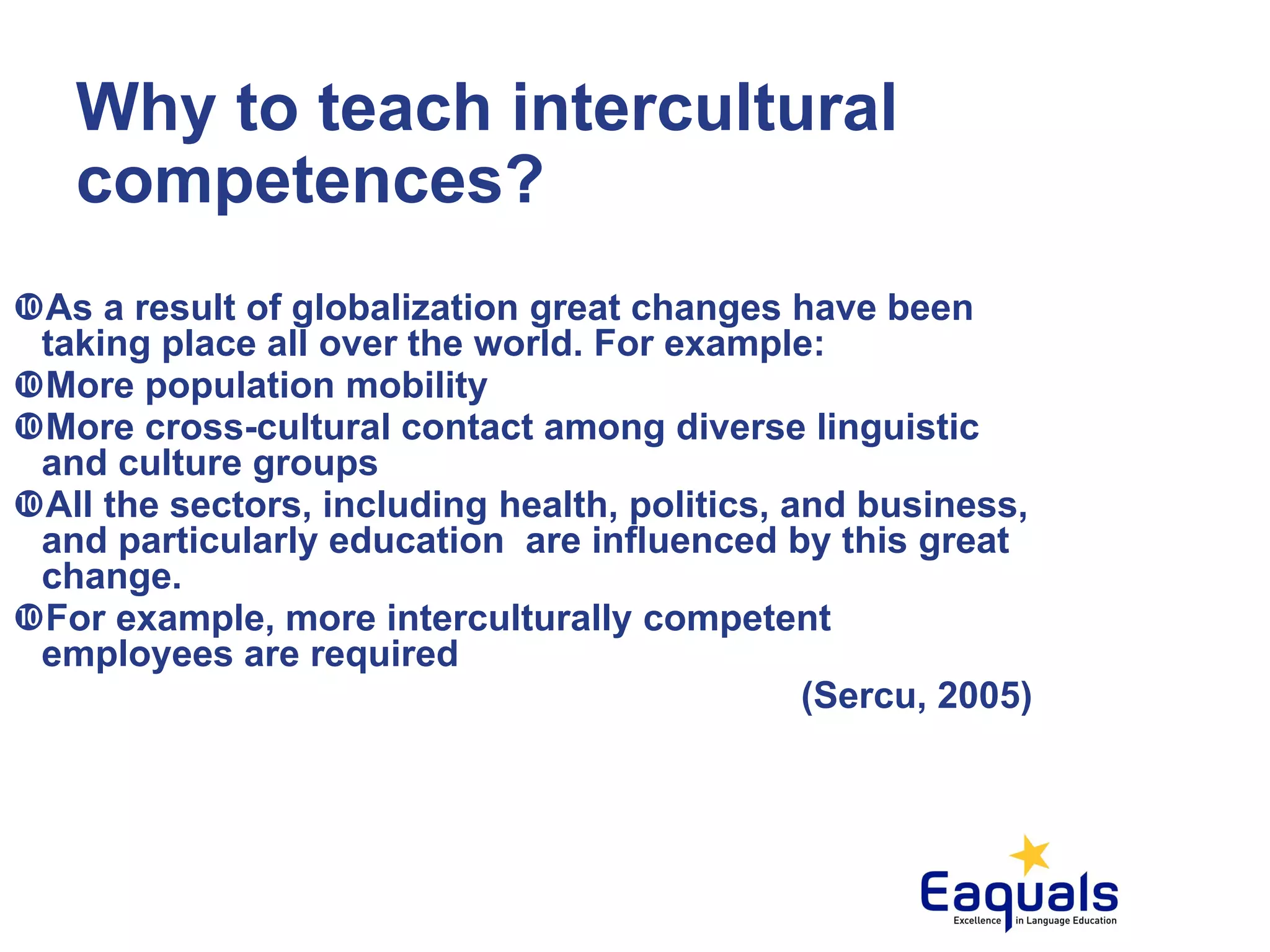 Why to teach intercultural competences?

⑩As a result of globalization great changes have been taking place all over the world. For example:

⑩More population mobility

⑩More cross-cultural contact among diverse linguistic and culture groups

⑩All the sectors, including health, politics, and business, and particularly education  are influenced by this great change.

⑩For example, more interculturally competent employees are required

(Sercu, 2005)

Eaquals
Excellence in Language Education